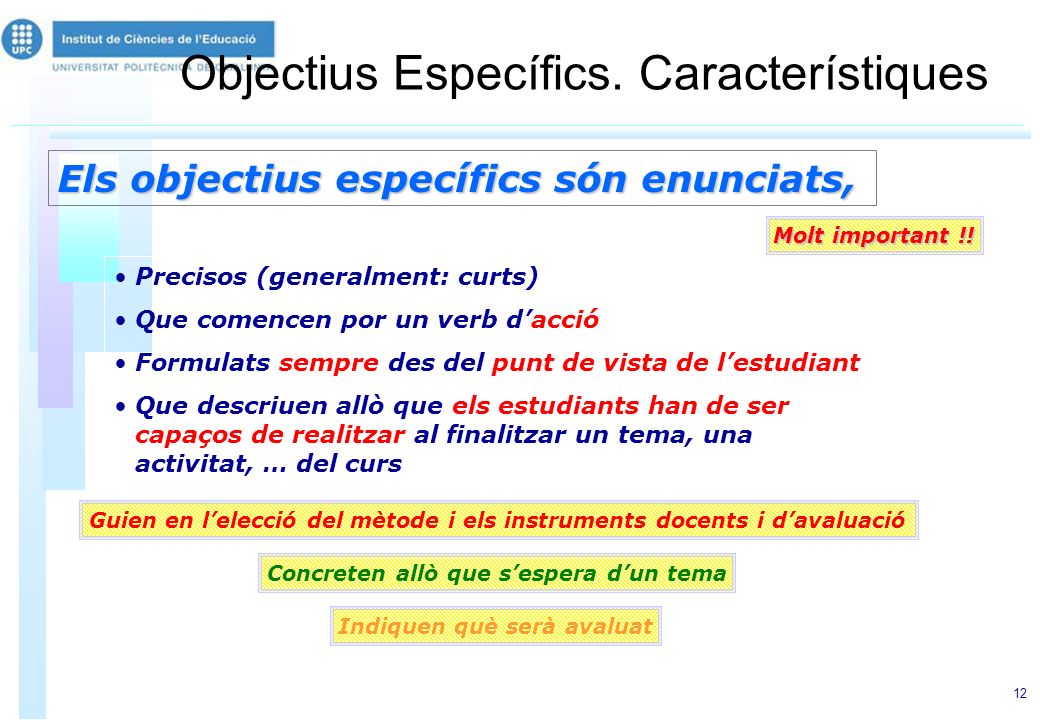 UPC Institut de Ciències de l'Educació
UNIVERSITAT POLITÈCNICA DE CATALUNYA

Objectius Específics. Característiques

Els objectius específics són enunciats,

Molt important !!

• Precisos (generalment: curts)
• Que comencen por un verb d'acció
• Formulats sempre des del punt de vista de l'estudiant
• Que descriuen allò que els estudiants han de ser capaços de realitzar al finalitzar un tema, una activitat, … del curs

Guien en l'elecció del mètode i els instruments docents i d'avaluació

Concreten allò que s'espera d'un tema

Indiquen què serà avaluat

12